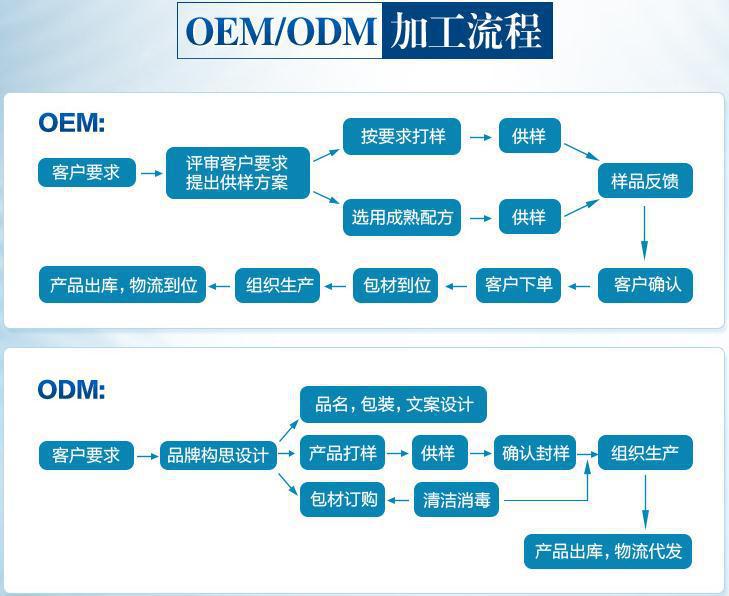 OEM/ODM 加工流程

OEM:

客户要求

评审客户要求
提出供样方案

按要求打样

供样

选用成熟配方

供样

样品反馈

客户确认

客户下单

包材到位

组织生产

产品出库，物流到位

ODM:

客户要求

品牌构思设计

品名，包装，文案设计

产品打样

供样

确认封样

组织生产

包材订购

清洁消毒

产品出库，物流代发